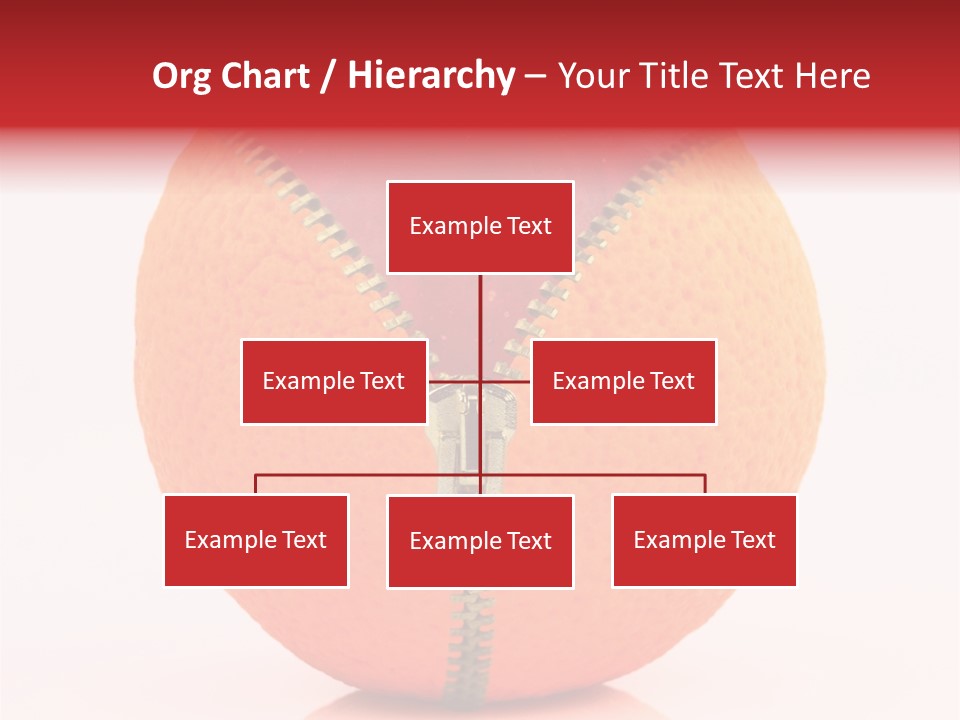 Org Chart / Hierarchy – Your Title Text Here

Example Text

Example Text

Example Text

Example Text

Example Text

Example Text